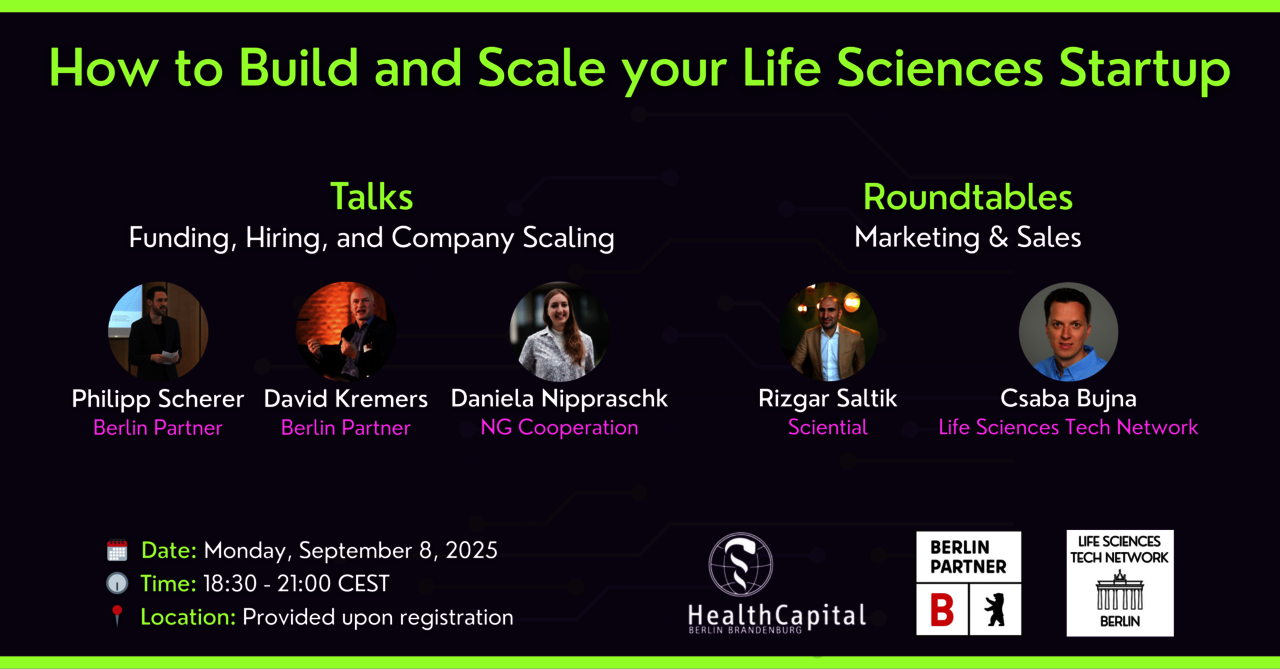 How to Build and Scale your Life Sciences Startup

Talks
Funding, Hiring, and Company Scaling

Philipp Scherer
Berlin Partner

David Kremers
Berlin Partner

Daniela Nippraschk
NG Cooperation

Roundtables
Marketing & Sales

Rizgar Saltik
Sciential

Csaba Bujna
Life Sciences Tech Network

Date: Monday, September 8, 2025
Time: 18:30 - 21:00 CEST
Location: Provided upon registration

HealthCapital
BERLIN BRANDENBURG

BERLIN PARTNER
B

LIFE SCIENCES TECH NETWORK
BERLIN